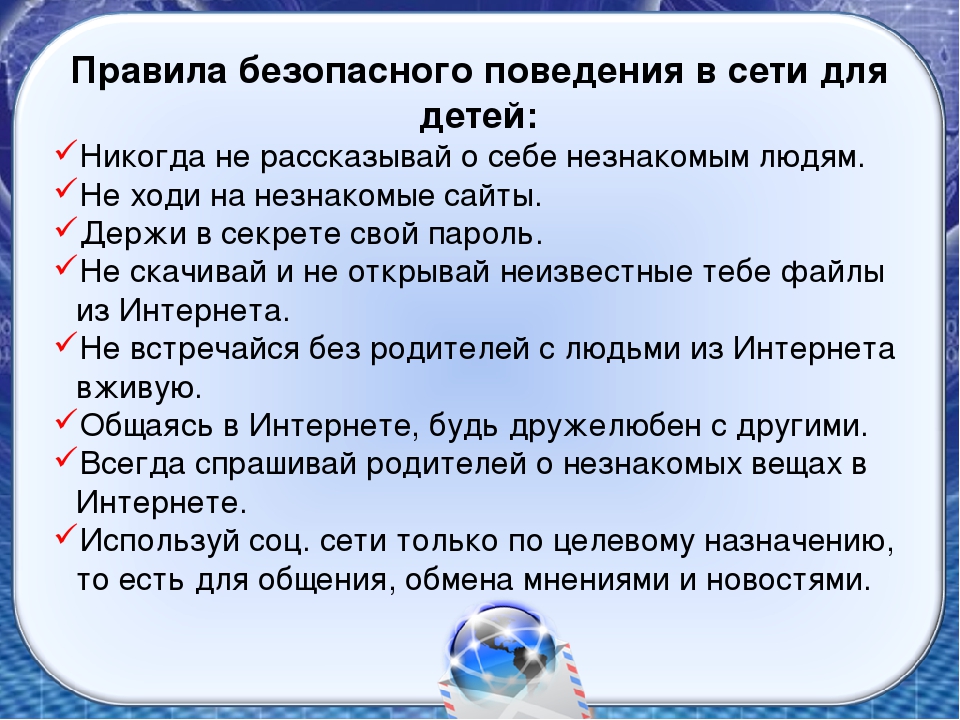 Правила безопасного поведения в сети для детей:

✓Никогда не рассказывай о себе незнакомым людям.
✓Не ходи на незнакомые сайты.
✓Держи в секрете свой пароль.
✓Не скачивай и не открывай неизвестные тебе файлы из Интернета.
✓Не встречайся без родителей с людьми из Интернета вживую.
✓Общаясь в Интернете, будь дружелюбен с другими.
✓Всегда спрашивай родителей о незнакомых вещах в Интернете.
✓Используй соц. сети только по целевому назначению, то есть для общения, обмена мнениями и новостями.